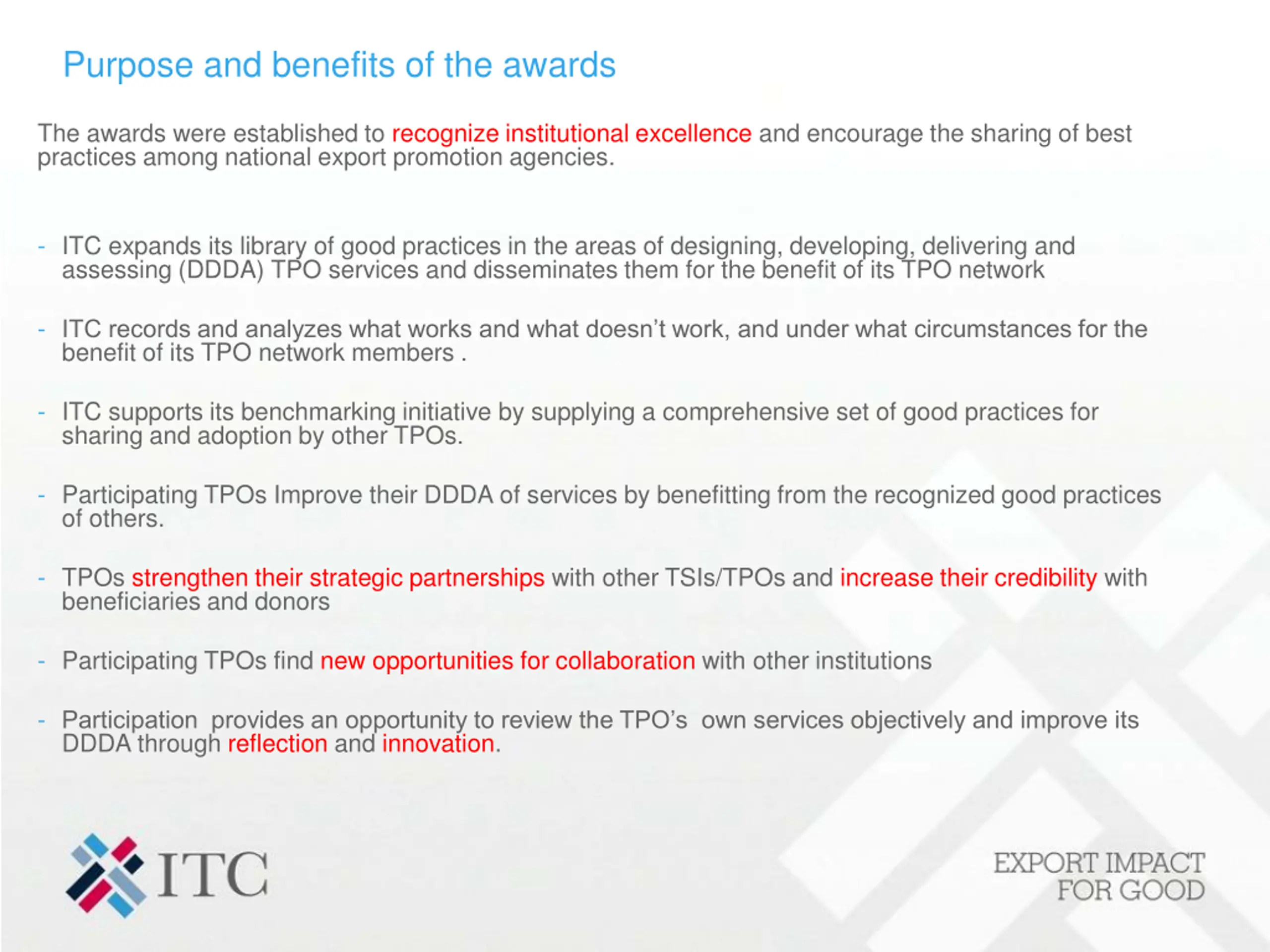 Purpose and benefits of the awards

The awards were established to recognize institutional excellence and encourage the sharing of best practices among national export promotion agencies.

- ITC expands its library of good practices in the areas of designing, developing, delivering and assessing (DDDA) TPO services and disseminates them for the benefit of its TPO network

- ITC records and analyzes what works and what doesn't work, and under what circumstances for the benefit of its TPO network members .

- ITC supports its benchmarking initiative by supplying a comprehensive set of good practices for sharing and adoption by other TPOs.

- Participating TPOs Improve their DDDA of services by benefitting from the recognized good practices of others.

- TPOs strengthen their strategic partnerships with other TSIs/TPOs and increase their credibility with beneficiaries and donors

- Participating TPOs find new opportunities for collaboration with other institutions

- Participation provides an opportunity to review the TPO's own services objectively and improve its DDDA through reflection and innovation.

ITC

EXPORT IMPACT FOR GOOD